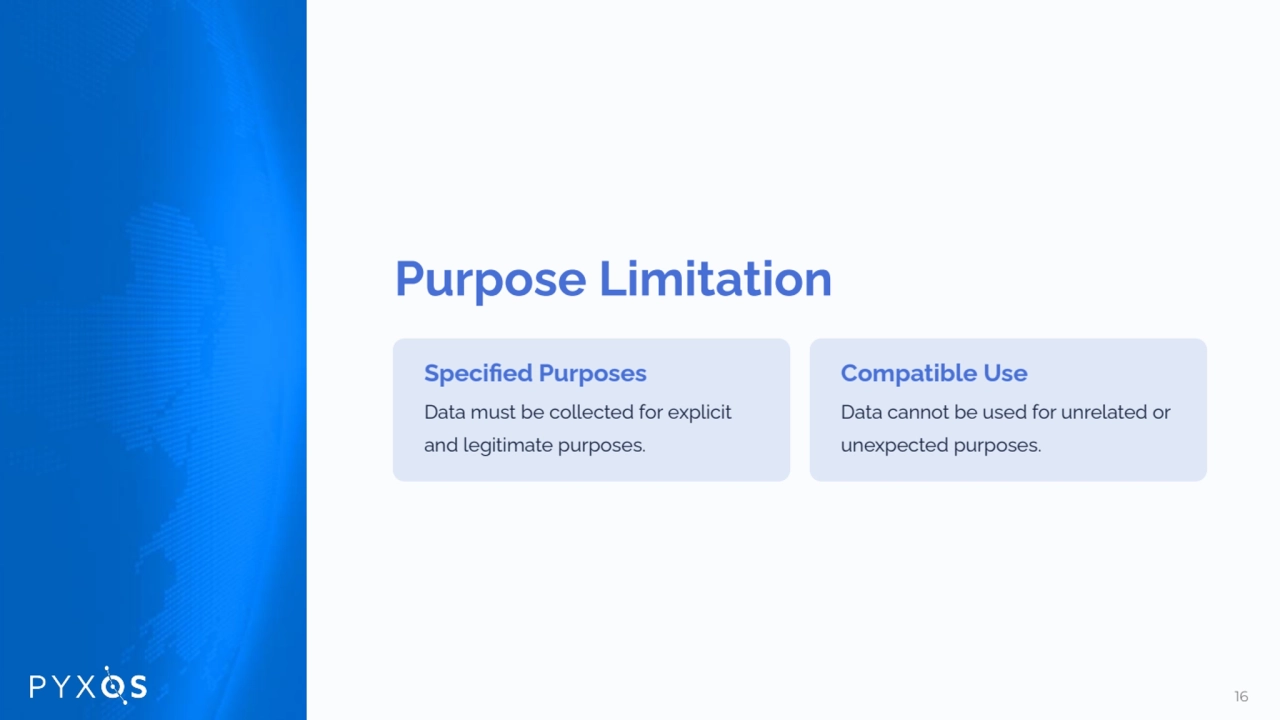 Purpose Limitation

Specified Purposes
Data must be collected for explicit and legitimate purposes.

Compatible Use
Data cannot be used for unrelated or unexpected purposes.

PYXOS

16